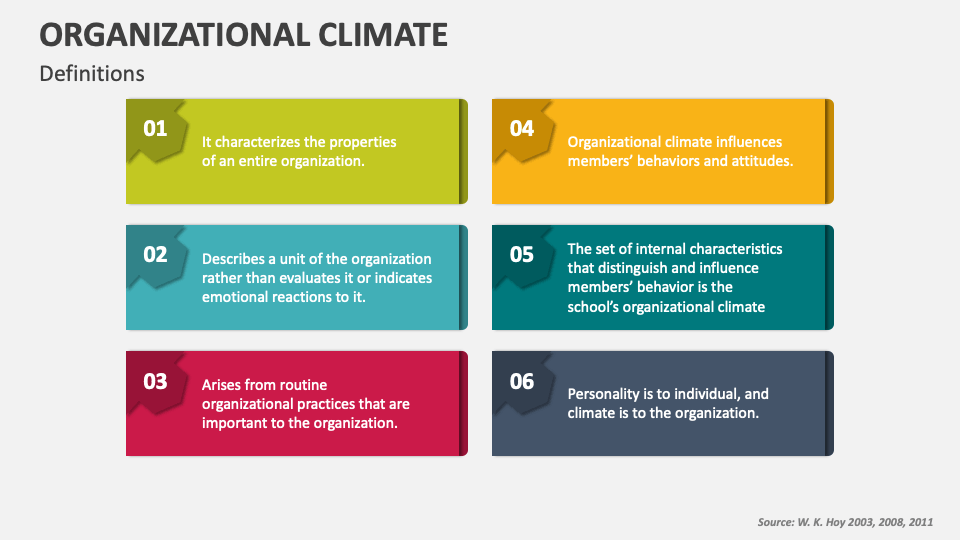 ORGANIZATIONAL CLIMATE

Definitions

01

It characterizes the properties of an entire organization.

02

Describes a unit of the organization rather than evaluates it or indicates emotional reactions to it.

03

Arises from routine organizational practices that are important to the organization.

04

Organizational climate influences members' behaviors and attitudes.

05

The set of internal characteristics that distinguish and influence members' behavior is the school's organizational climate

06

Personality is to individual, and climate is to the organization.

Source: W. K. Hoy 2003, 2008, 2011